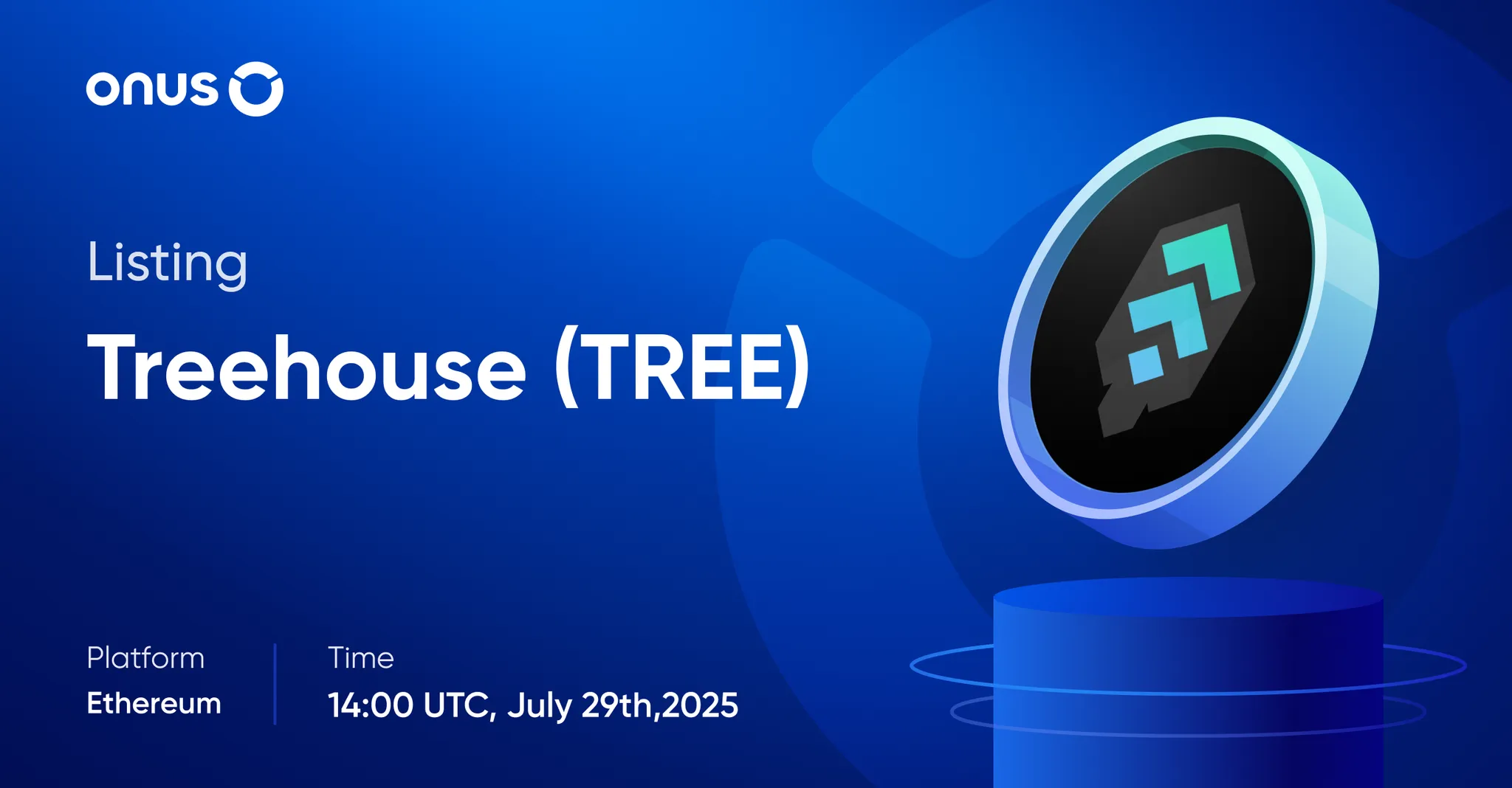 onus

Listing

Treehouse (TREE)

Platform
Ethereum

Time
14:00 UTC, July 29th,2025